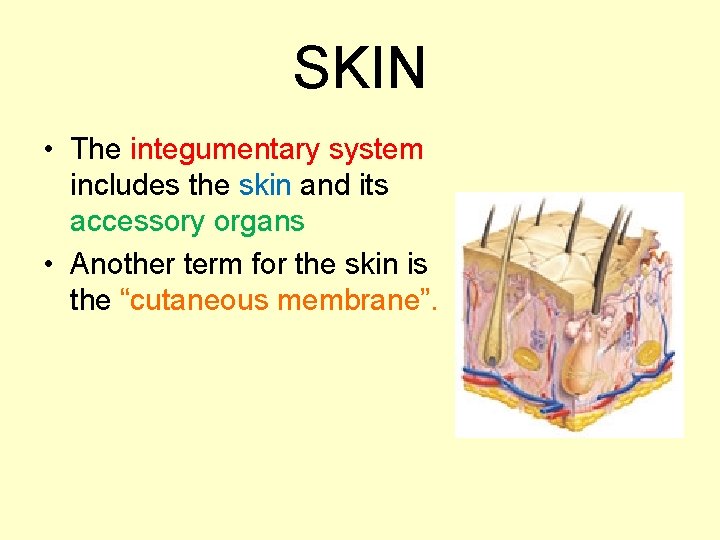 SKIN

• The integumentary system includes the skin and its accessory organs
• Another term for the skin is the “cutaneous membrane”.